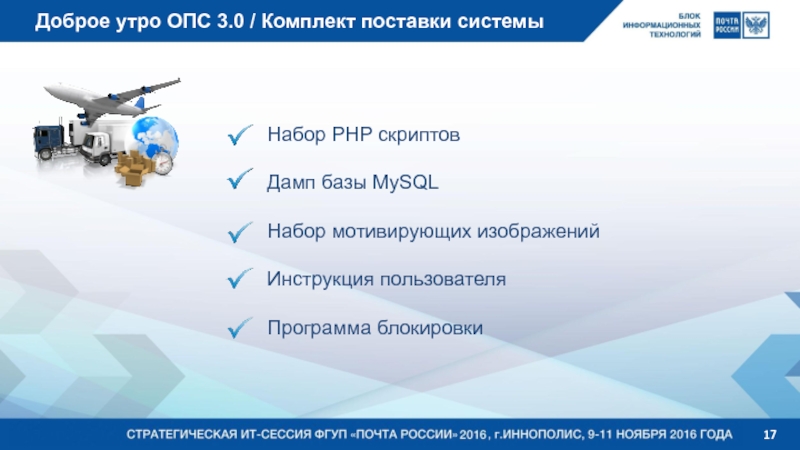 Доброе утро ОПС 3.0 / Комплект поставки системы

БЛОК ИНФОРМАЦИОННЫХ ТЕХНОЛОГИЙ

ПОЧТА РОССИИ

Набор PHP скриптов

Дамп базы MySQL

Набор мотивирующих изображений

Инструкция пользователя

Программа блокировки

СТРАТЕГИЧЕСКАЯ ИТ-СЕССИЯ ФГУП «ПОЧТА РОССИИ» 2016, г.ИННОПОЛИС, 9-11 НОЯБРЯ 2016 ГОДА

17